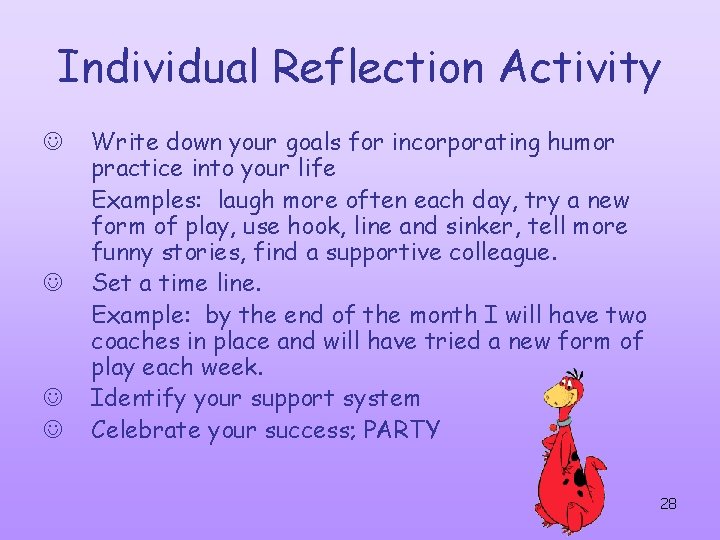 Individual Reflection Activity

☺ Write down your goals for incorporating humor practice into your life

Examples: laugh more often each day, try a new form of play, use hook, line and sinker, tell more funny stories, find a supportive colleague.

☺ Set a time line.

Example: by the end of the month I will have two coaches in place and will have tried a new form of play each week.

☺ Identify your support system

☺ Celebrate your success; PARTY

28